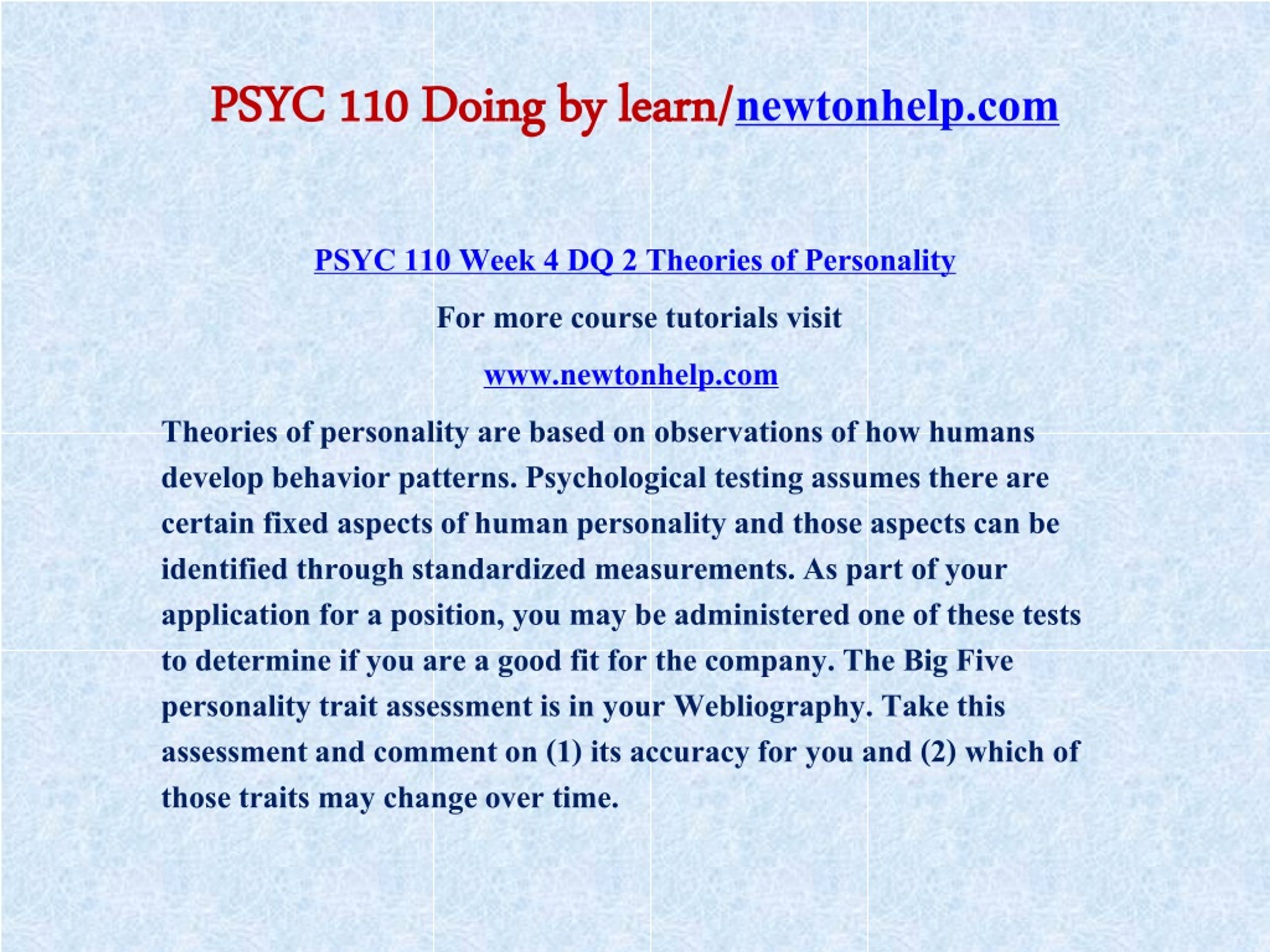 PSYC 110 Doing by learn/newtonhelp.com

PSYC 110 Week 4 DQ 2 Theories of Personality

For more course tutorials visit

www.newtonhelp.com

Theories of personality are based on observations of how humans develop behavior patterns. Psychological testing assumes there are certain fixed aspects of human personality and those aspects can be identified through standardized measurements. As part of your application for a position, you may be administered one of these tests to determine if you are a good fit for the company. The Big Five personality trait assessment is in your Webliography. Take this assessment and comment on (1) its accuracy for you and (2) which of those traits may change over time.